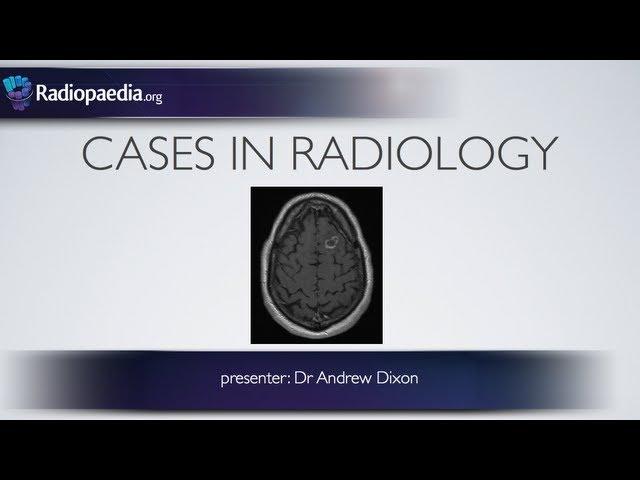 Radiopaedia.org

CASES IN RADIOLOGY

presenter: Dr Andrew Dixon